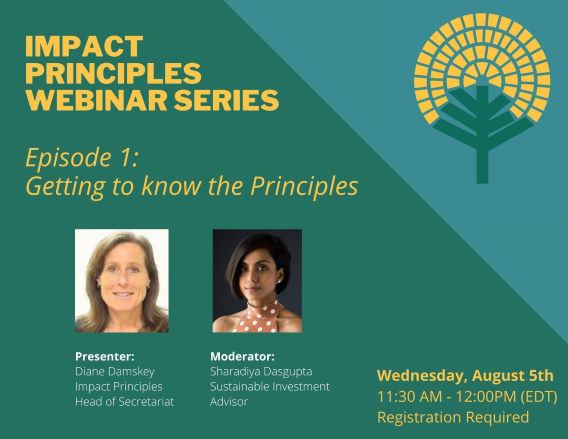 IMPACT PRINCIPLES WEBINAR SERIES

Episode 1:
Getting to know the Principles

Presenter:
Diane Damskey
Impact Principles
Head of Secretariat

Moderator:
Sharadiya Dasgupta
Sustainable Investment
Advisor

Wednesday, August 5th
11:30 AM - 12:00PM (EDT)
Registration Required